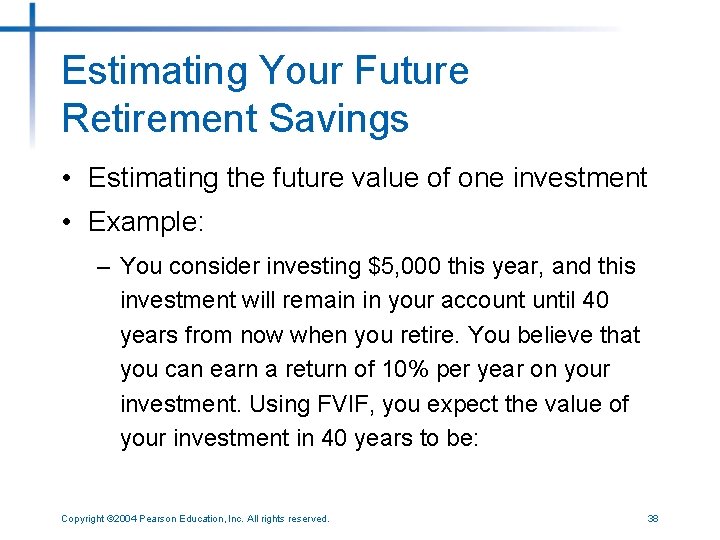 Estimating Your Future Retirement Savings

• Estimating the future value of one investment

• Example:

– You consider investing \$5,000 this year, and this investment will remain in your account until 40 years from now when you retire. You believe that you can earn a return of 10% per year on your investment. Using FVIF, you expect the value of your investment in 40 years to be:

Copyright ©2004 Pearson Education, Inc. All rights reserved.

38